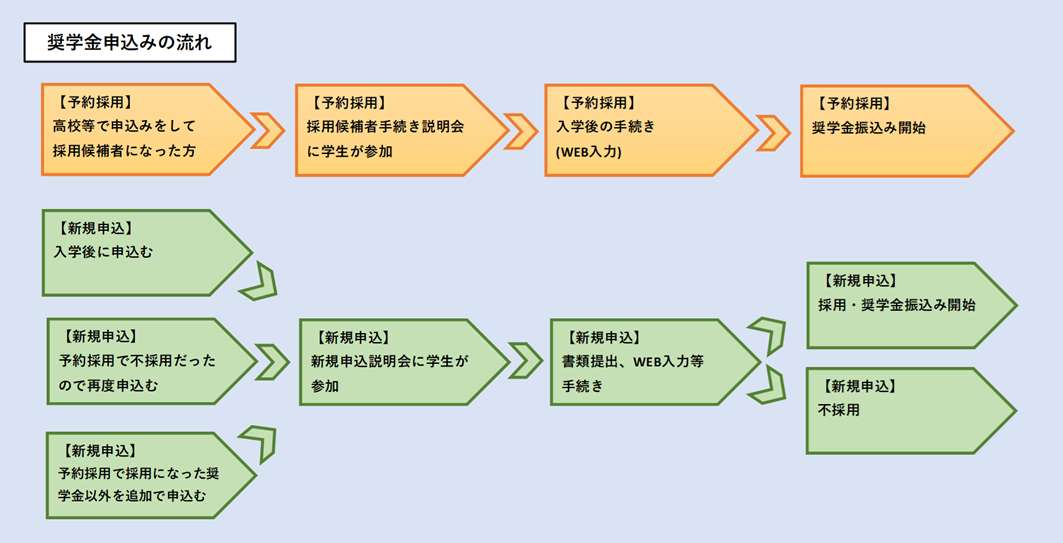 奨学金申込みの流れ

【予約採用】
高校等で申込みをして採用候補者になった方

【予約採用】
採用候補者手続き説明会に学生が参加

【予約採用】
入学後の手続き
(WEB入力)

【予約採用】
奨学金振込み開始

【新規申込】
入学後に申込む

【新規申込】
予約採用で不採用だったので再度申込む

【新規申込】
予約採用で採用になった奨学金以外を追加で申込む

【新規申込】
新規申込説明会に学生が参加

【新規申込】
書類提出、WEB入力等手続き

【新規申込】
採用・奨学金振込み開始

【新規申込】
不採用